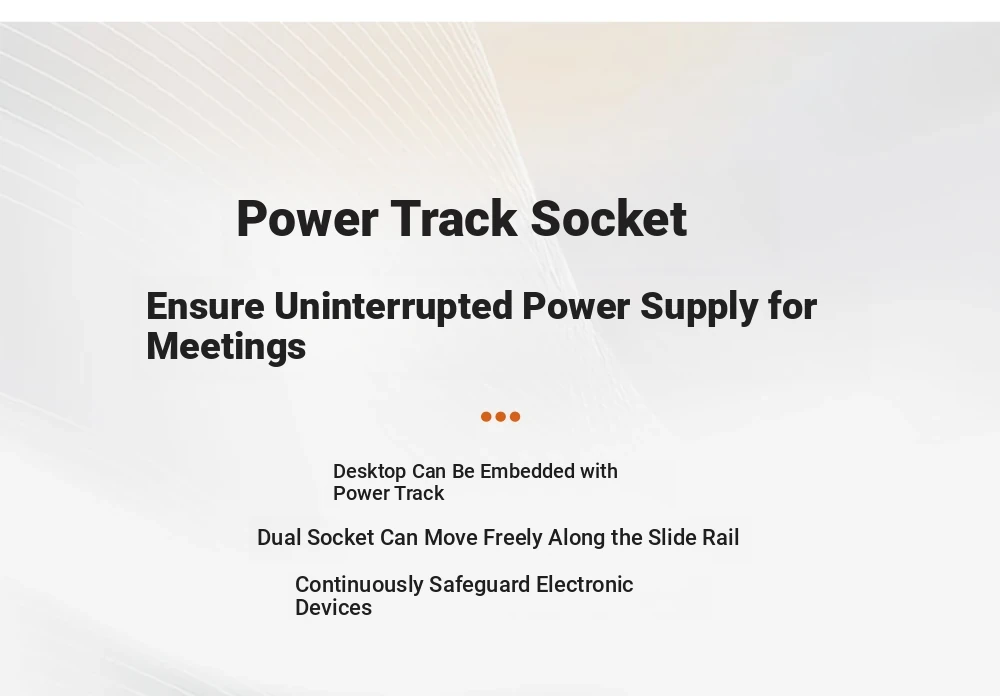 Power Track Socket

Ensure Uninterrupted Power Supply for Meetings

Desktop Can Be Embedded with Power Track

Dual Socket Can Move Freely Along the Slide Rail

Continuously Safeguard Electronic Devices